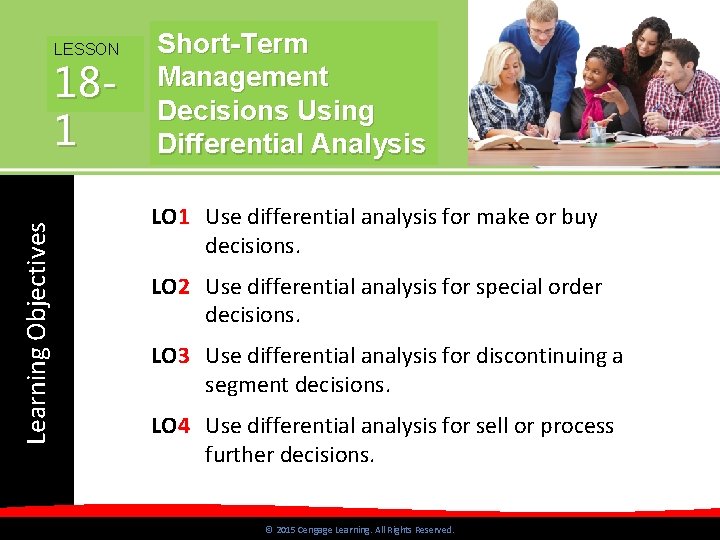 LESSON
18-1

Short-Term Management Decisions Using Differential Analysis

Learning Objectives

LO1 Use differential analysis for make or buy decisions.

LO2 Use differential analysis for special order decisions.

LO3 Use differential analysis for discontinuing a segment decisions.

LO4 Use differential analysis for sell or process further decisions.

© 2015 Cengage Learning. All Rights Reserved.